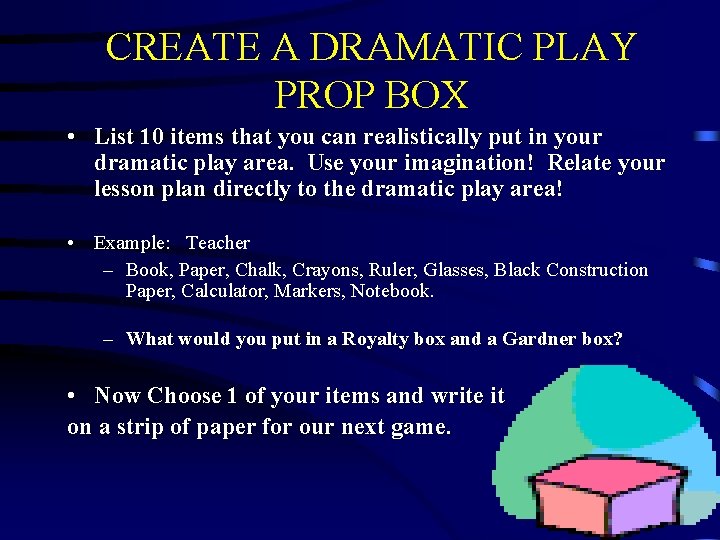 CREATE A DRAMATIC PLAY PROP BOX

• List 10 items that you can realistically put in your dramatic play area. Use your imagination! Relate your lesson plan directly to the dramatic play area!

• Example: Teacher
– Book, Paper, Chalk, Crayons, Ruler, Glasses, Black Construction Paper, Calculator, Markers, Notebook.

– What would you put in a Royalty box and a Gardner box?

• Now Choose 1 of your items and write it on a strip of paper for our next game.